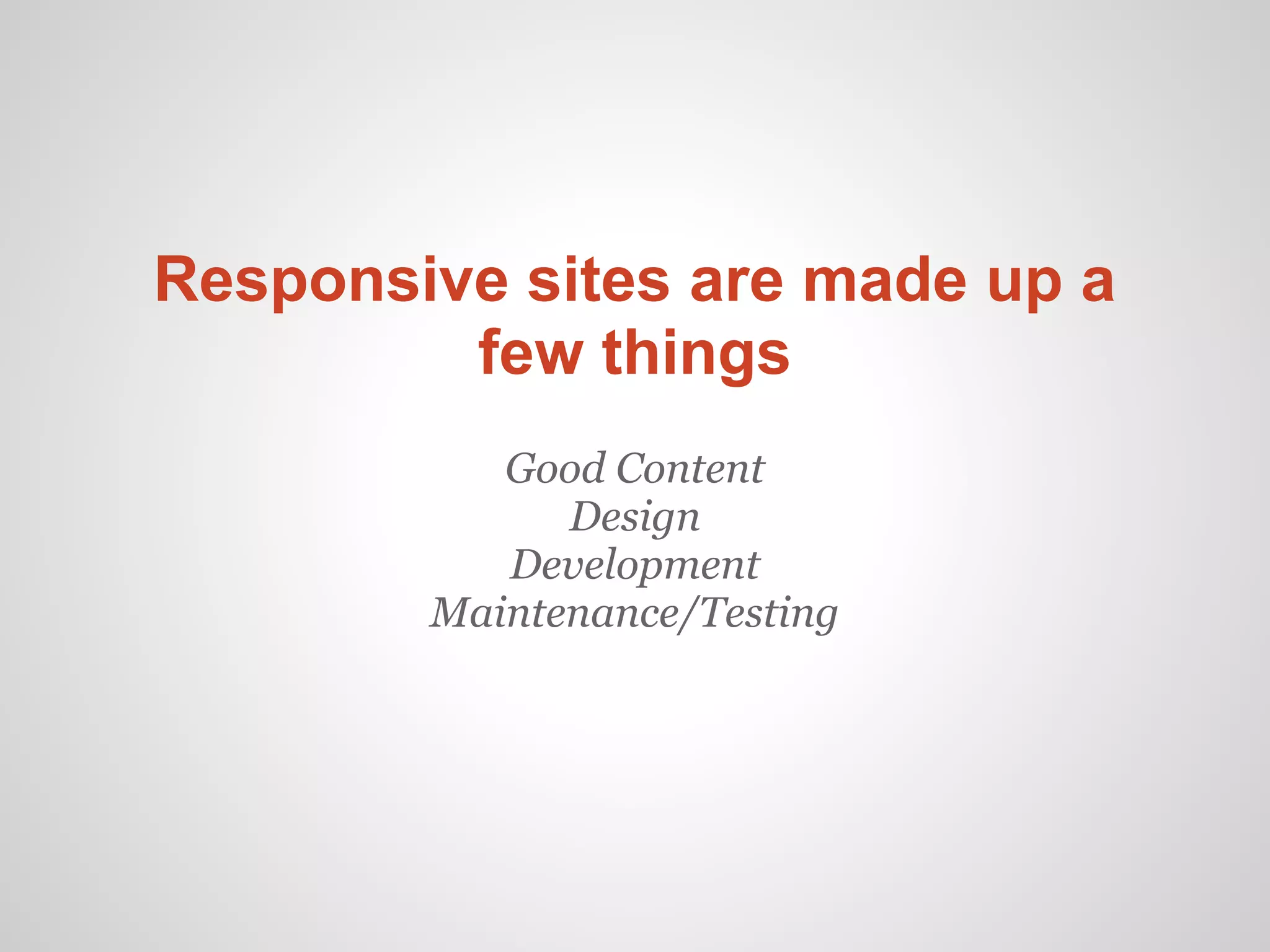 Responsive sites are made up a few things

Good Content
Design
Development
Maintenance/Testing